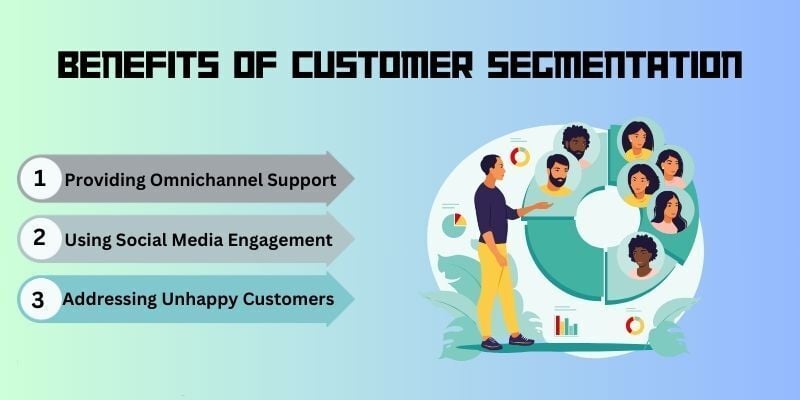 BENEFITS OF CUSTOMER SEGMENTATION

1 Providing Omnichannel Support

2 Using Social Media Engagement

3 Addressing Unhappy Customers